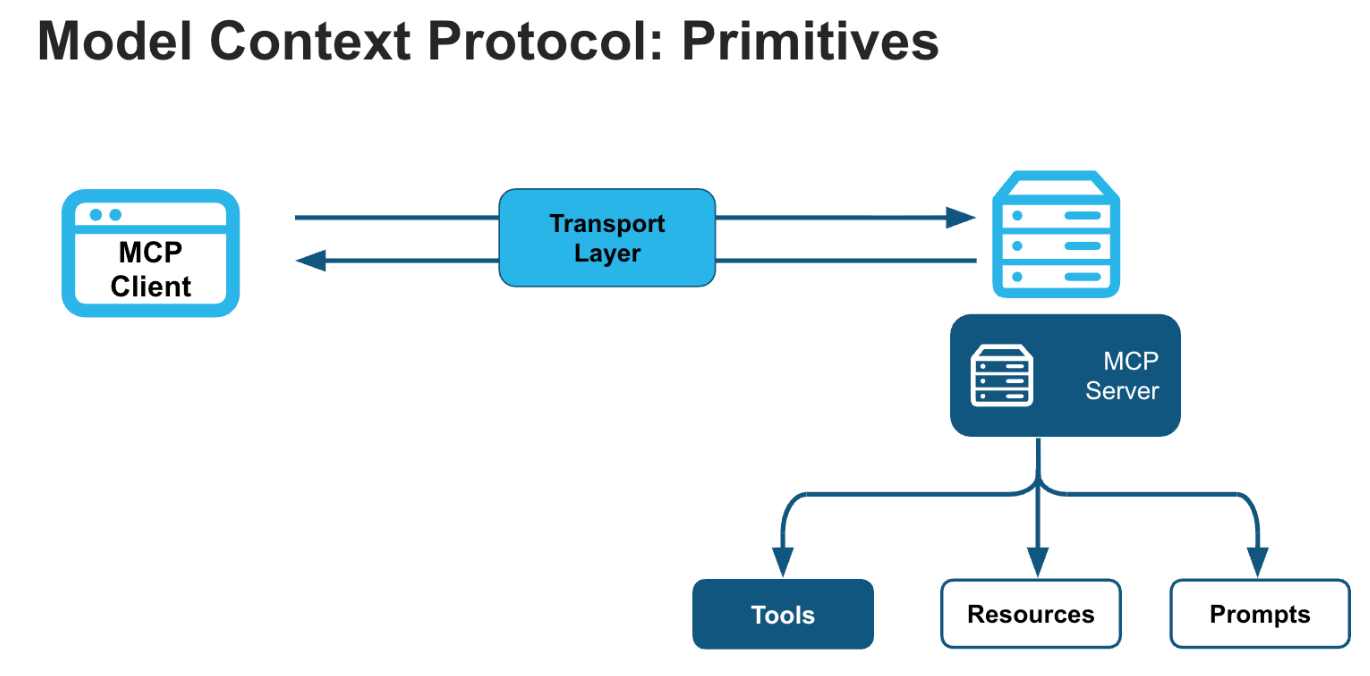 Model Context Protocol: Primitives

MCP Client

Transport Layer

MCP Server

Tools

Resources

Prompts